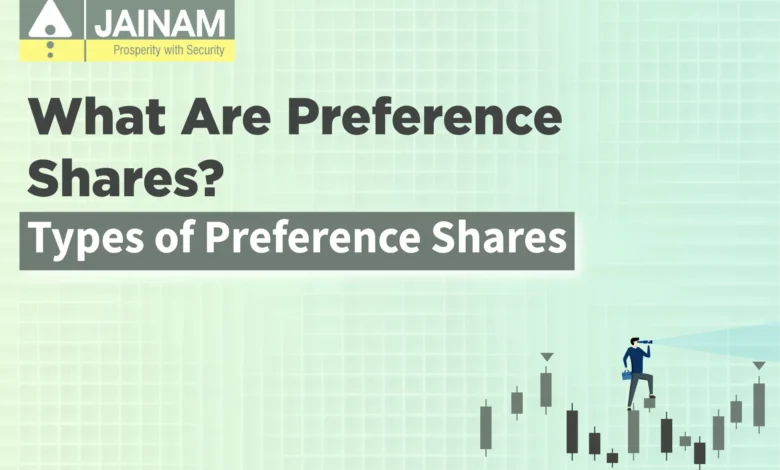 JAINAM
Prosperity with Security

What Are Preference Shares?

Types of Preference Shares